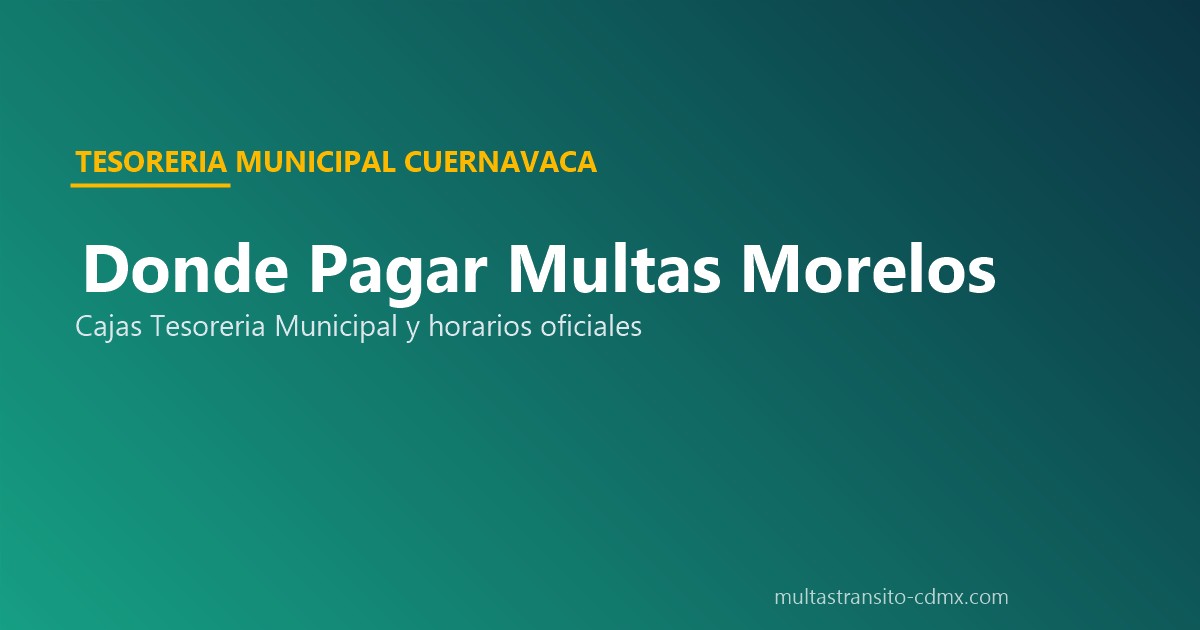 TESORERIA MUNICIPAL CUERNAVACA

Donde Pagar Multas Morelos

Cajas Tesoreria Municipal y horarios oficiales

multastransito-cdmx.com